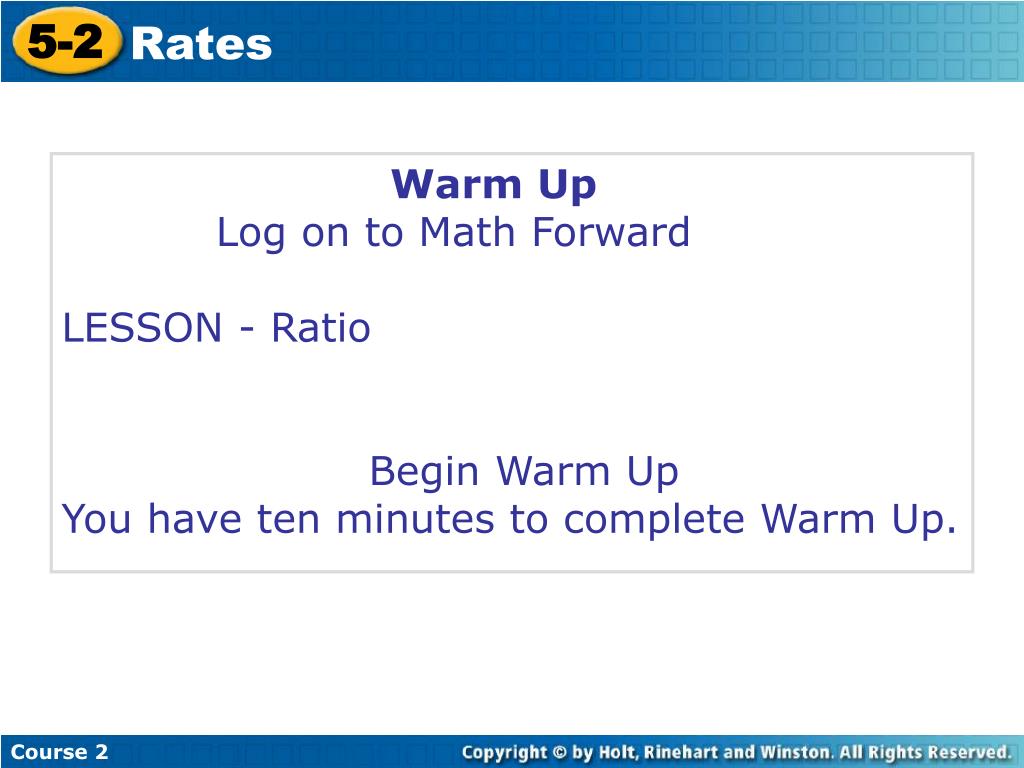 5-2 Rates

Warm Up
Log on to Math Forward

LESSON - Ratio

Begin Warm Up
You have ten minutes to complete Warm Up.

Course 2

Copyright © by Holt, Rinehart and Winston. All Rights Reserved.